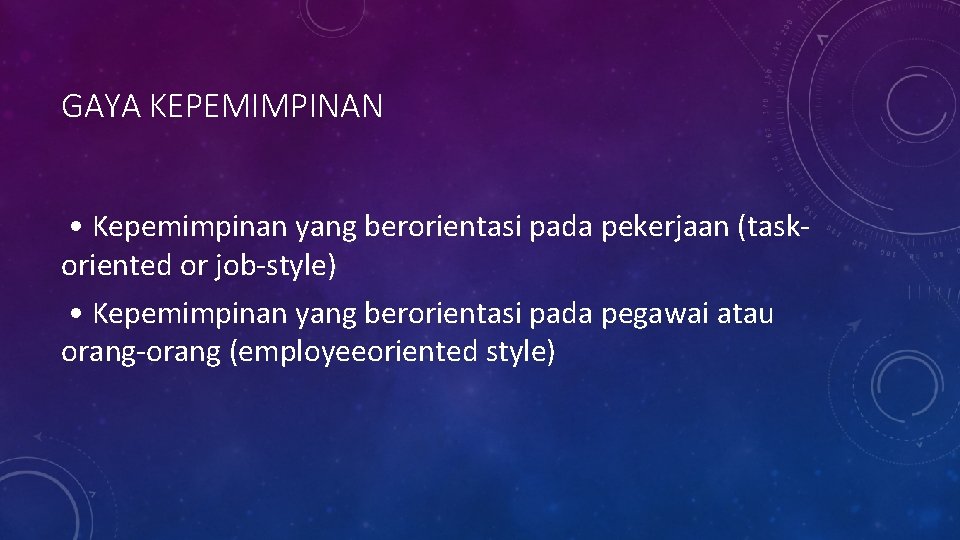 GAYA KEPEMIMPINAN

• Kepemimpinan yang berorientasi pada pekerjaan (task-oriented or job-style)

• Kepemimpinan yang berorientasi pada pegawai atau orang-orang (employeeoriented style)